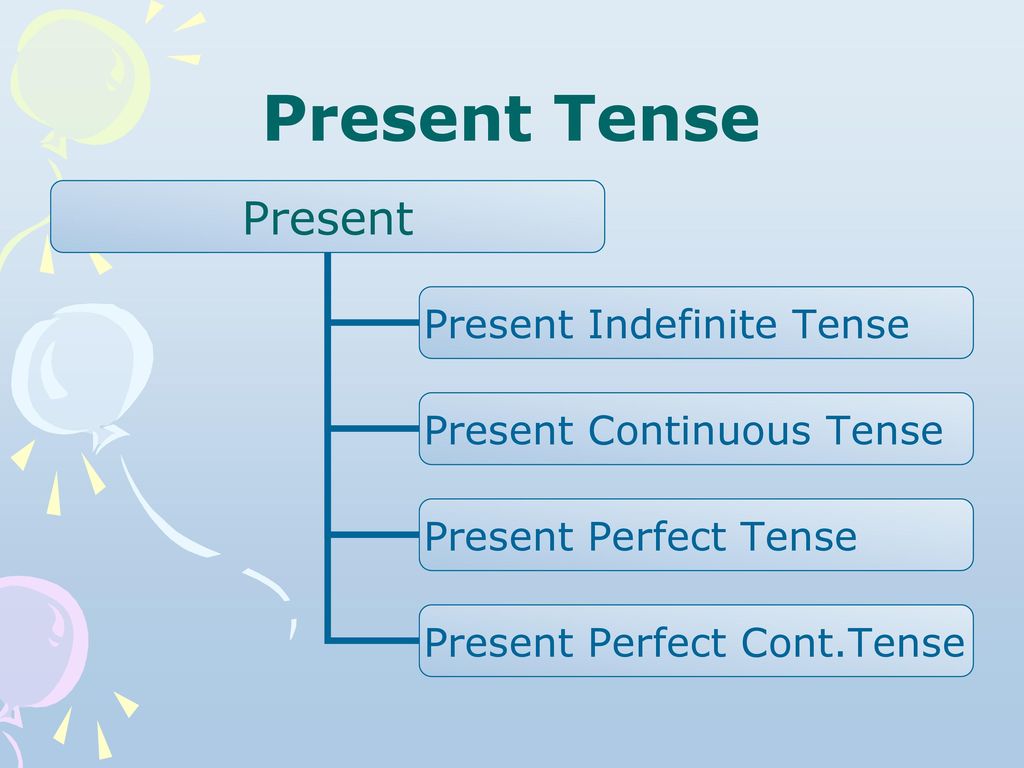 Present Tense

Present

Present Indefinite Tense

Present Continuous Tense

Present Perfect Tense

Present Perfect Cont.Tense